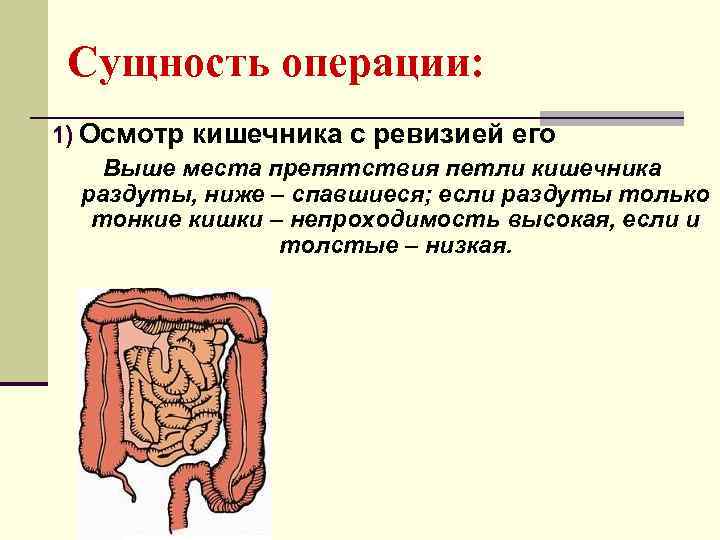 Сущность операции:

1) Осмотр кишечника с ревизией его

Выше места препятствия петли кишечника раздуты, ниже – спавшиеся; если раздуты только тонкие кишки – непроходимость высокая, если и толстые – низкая.